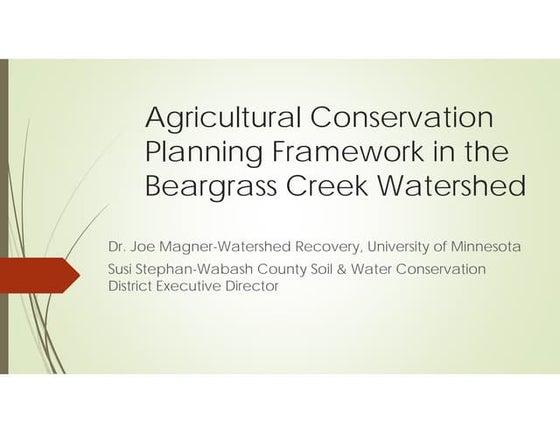 Agricultural Conservation Planning Framework in the Beargrass Creek Watershed

Dr. Joe Magner-Watershed Recovery, University of Minnesota

Susi Stephan-Wabash County Soil & Water Conservation District Executive Director